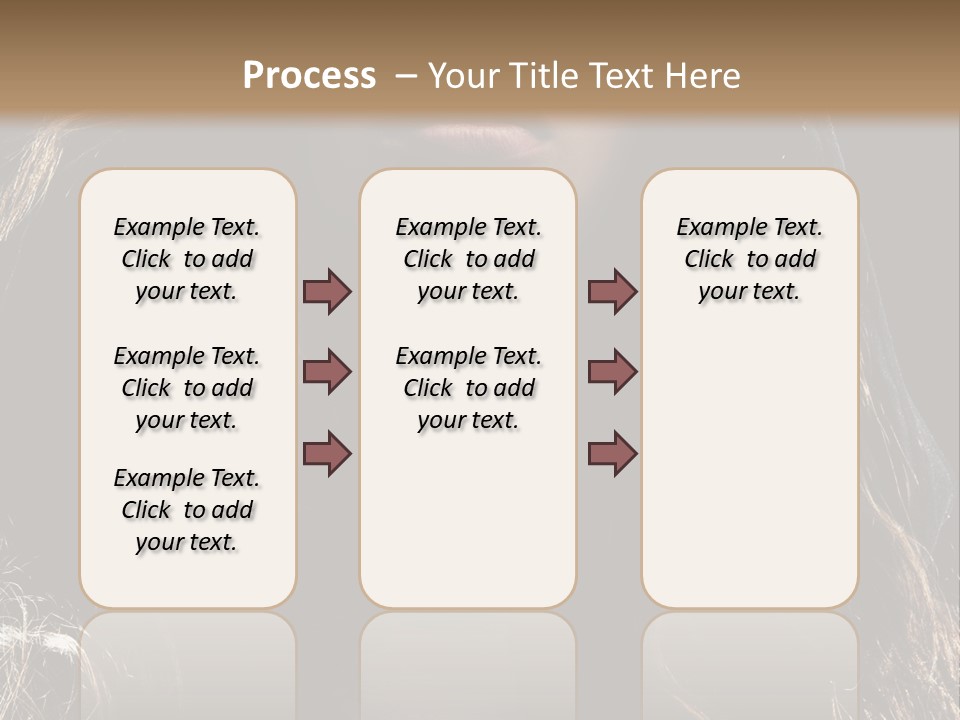 Process – Your Title Text Here

Example Text. Click to add your text.

Example Text. Click to add your text.

Example Text. Click to add your text.

Example Text. Click to add your text.

Example Text. Click to add your text.

Example Text. Click to add your text.